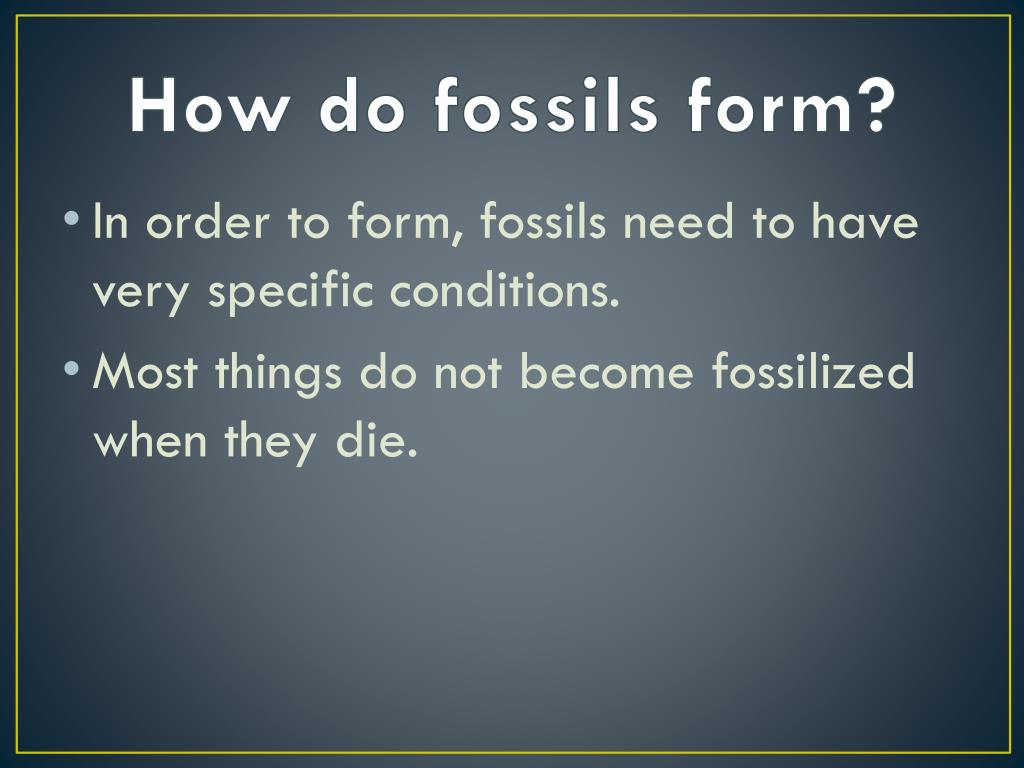 How do fossils form?

• In order to form, fossils need to have very specific conditions.
• Most things do not become fossilized when they die.